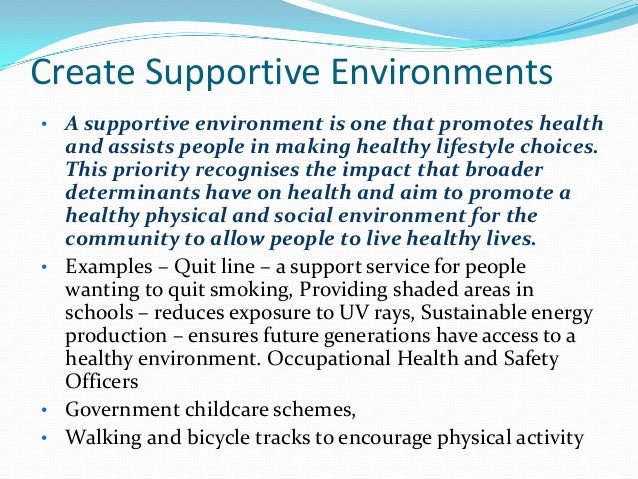 Create Supportive Environments

• A supportive environment is one that promotes health and assists people in making healthy lifestyle choices. This priority recognises the impact that broader determinants have on health and aim to promote a healthy physical and social environment for the community to allow people to live healthy lives.

• Examples – Quit line – a support service for people wanting to quit smoking, Providing shaded areas in schools – reduces exposure to UV rays, Sustainable energy production – ensures future generations have access to a healthy environment. Occupational Health and Safety Officers

• Government childcare schemes,

• Walking and bicycle tracks to encourage physical activity